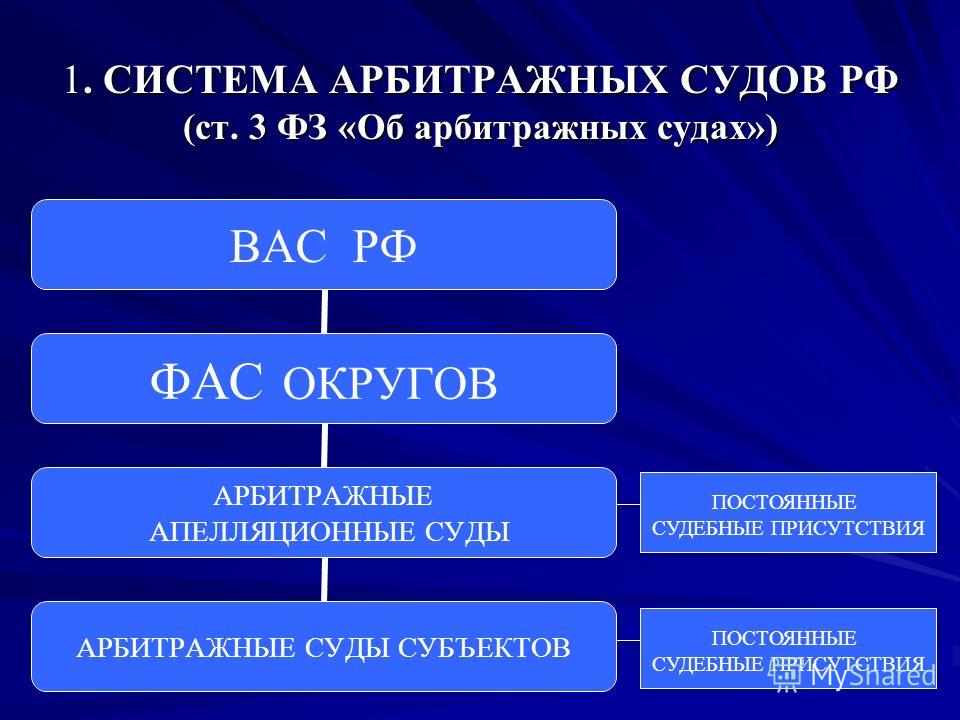 1. СИСТЕМА АРБИТРАЖНЫХ СУДОВ РФ (ст. 3 ФЗ «Об арбитражных судах»)

ВАС РФ

ФАС ОКРУГОВ

АРБИТРАЖНЫЕ АПЕЛЛЯЦИОННЫЕ СУДЫ

ПОСТОЯННЫЕ СУДЕБНЫЕ ПРИСУТСТВИЯ

АРБИТРАЖНЫЕ СУДЫ СУБЪЕКТОВ

ПОСТОЯННЫЕ СУДЕБНЫЕ ПРИСУТСТВИЯ

MyShared